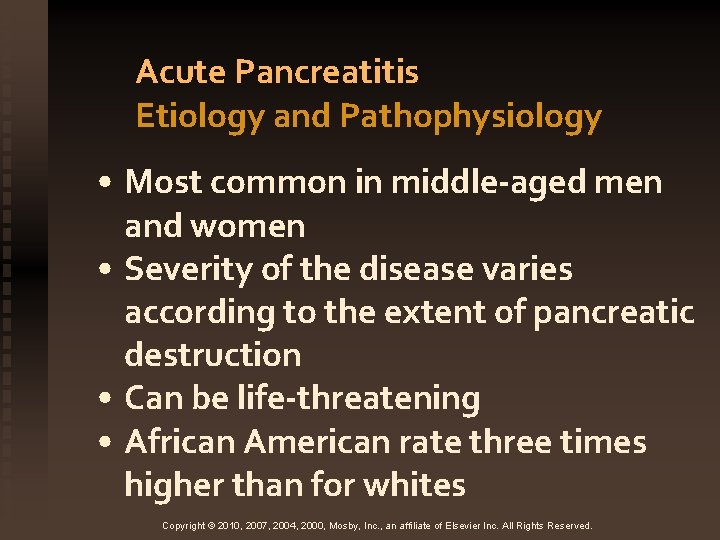 Acute Pancreatitis
Etiology and Pathophysiology

• Most common in middle-aged men and women
• Severity of the disease varies according to the extent of pancreatic destruction
• Can be life-threatening
• African American rate three times higher than for whites

Copyright © 2010, 2007, 2004, 2000, Mosby, Inc., an affiliate of Elsevier Inc. All Rights Reserved.